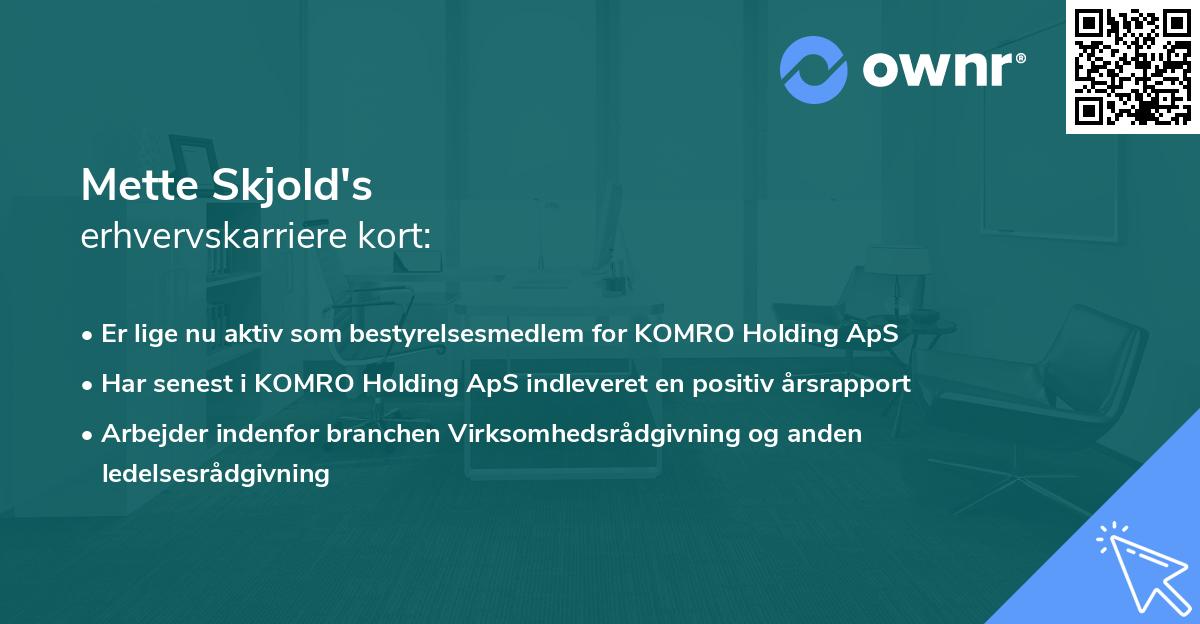 ownr®

Mette Skjold's
erhvervskarriere kort:

• Er lige nu aktiv som bestyrelsesmedlem for KOMRO Holding ApS
• Har senest i KOMRO Holding ApS indleveret en positiv årsrapport
• Arbejder indenfor branchen Virksomhedsrådgivning og anden ledelsesrådgivning